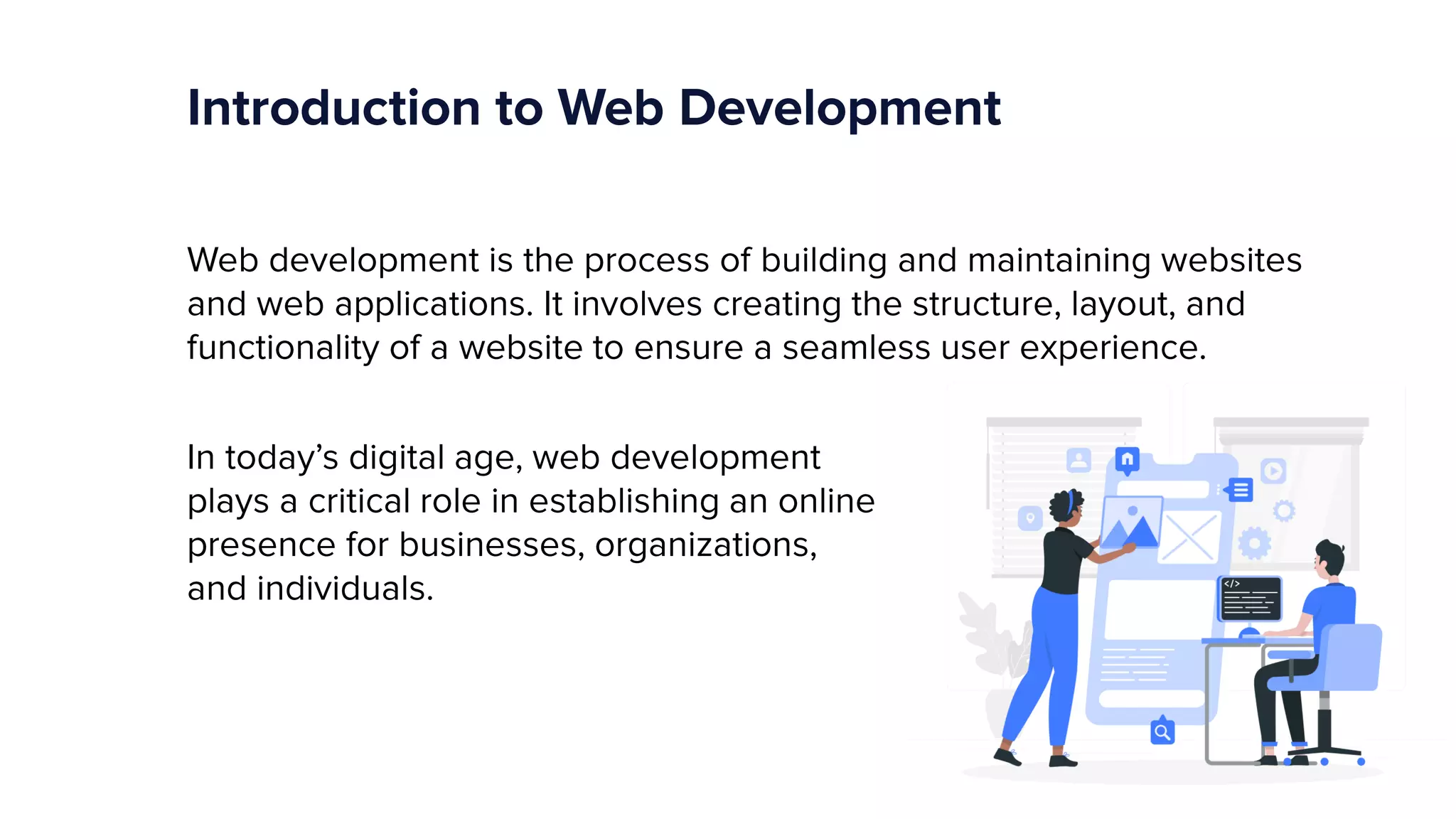 Introduction to Web Development

Web development is the process of building and maintaining websites and web applications. It involves creating the structure, layout, and functionality of a website to ensure a seamless user experience.

In today’s digital age, web development plays a critical role in establishing an online presence for businesses, organizations, and individuals.

</>